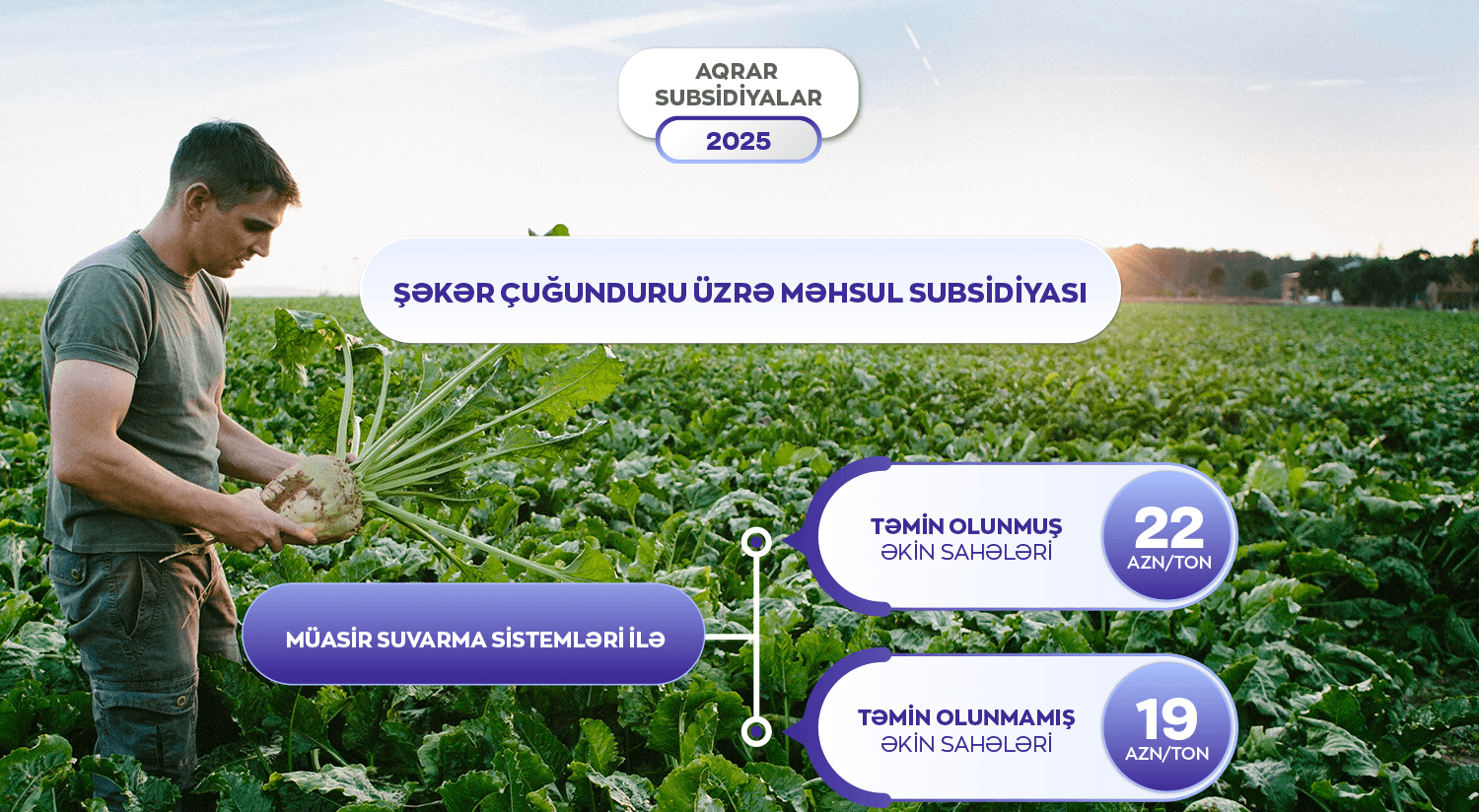 AQRAR SUBSİDİYALAR
2025

ŞƏKƏR ÇUĞUNDURU ÜZRƏ MƏHSUL SUBSİDİYASI

MÜASİR SUVARMA SİSTEMLƏRİ İLƏ

TƏMİN OLUNMUŞ ƏKİN SAHƏLƏRİ
22 AZN/TON

TƏMİN OLUNMAMIŞ ƏKİN SAHƏLƏRİ
19 AZN/TON